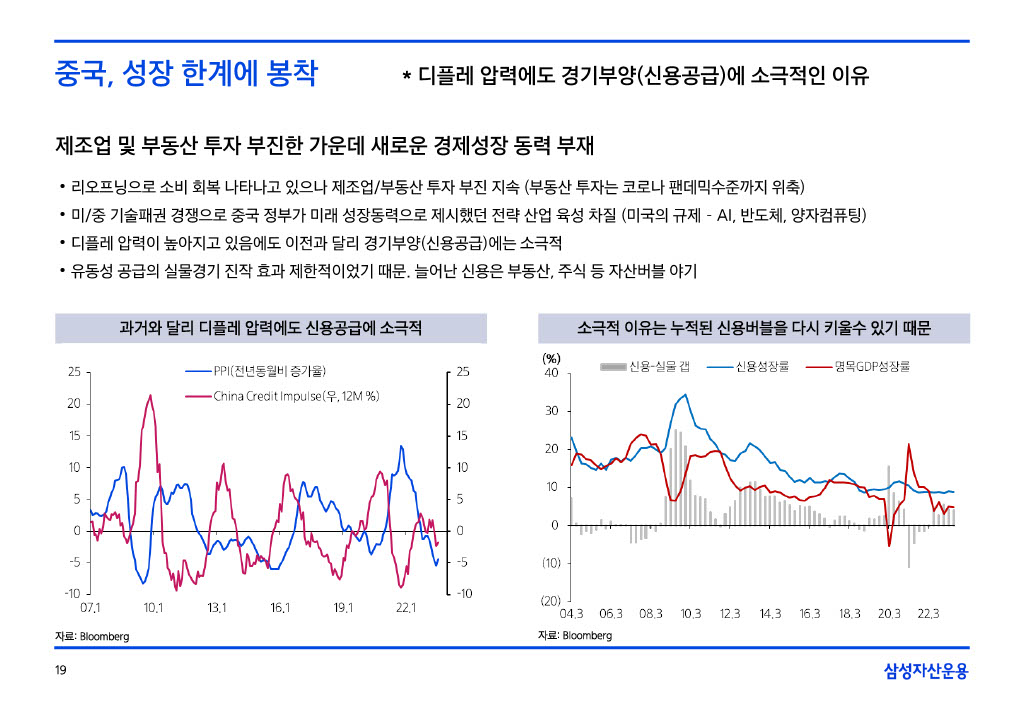 중국, 성장 한계에 봉착

* 디플레 압력에도 경기부양(신용공급)에 소극적인 이유

제조업 및 부동산 투자 부진한 가운데 새로운 경제성장 동력 부재

• 리오프닝으로 소비 회복 나타나고 있으나 제조업/부동산 투자 부진 지속 (부동산 투자는 코로나 팬데믹수준까지 위축)
• 미/중 기술패권 경쟁으로 중국 정부가 미래 성장동력으로 제시했던 전략 산업 육성 차질 (미국의 규제 - AI, 반도체, 양자컴퓨팅)
• 디플레 압력이 높아지고 있음에도 이전과 달리 경기부양(신용공급)에는 소극적
• 유동성 공급의 실물경기 진작 효과 제한적이었기 때문. 늘어난 신용은 부동산, 주식 등 자산버블 야기

과거와 달리 디플레 압력에도 신용공급에 소극적

PPI(전년동월비 증가율)
China Credit Impulse(우, 12M %)

25 20 15 10 5 0 -5 -10
25 20 15 10 5 0 -5 -10
07.1 10.1 13.1 16.1 19.1 22.1

자료: Bloomberg

소극적 이유는 누적된 신용버블을 다시 키울수 있기 때문

(%)
신용-실물 갭
신용성장률
명목GDP성장률

40 30 20 10 0 (10) (20)
04.3 06.3 08.3 10.3 12.3 14.3 16.3 18.3 20.3 22.3

자료: Bloomberg

19

삼성자산운용